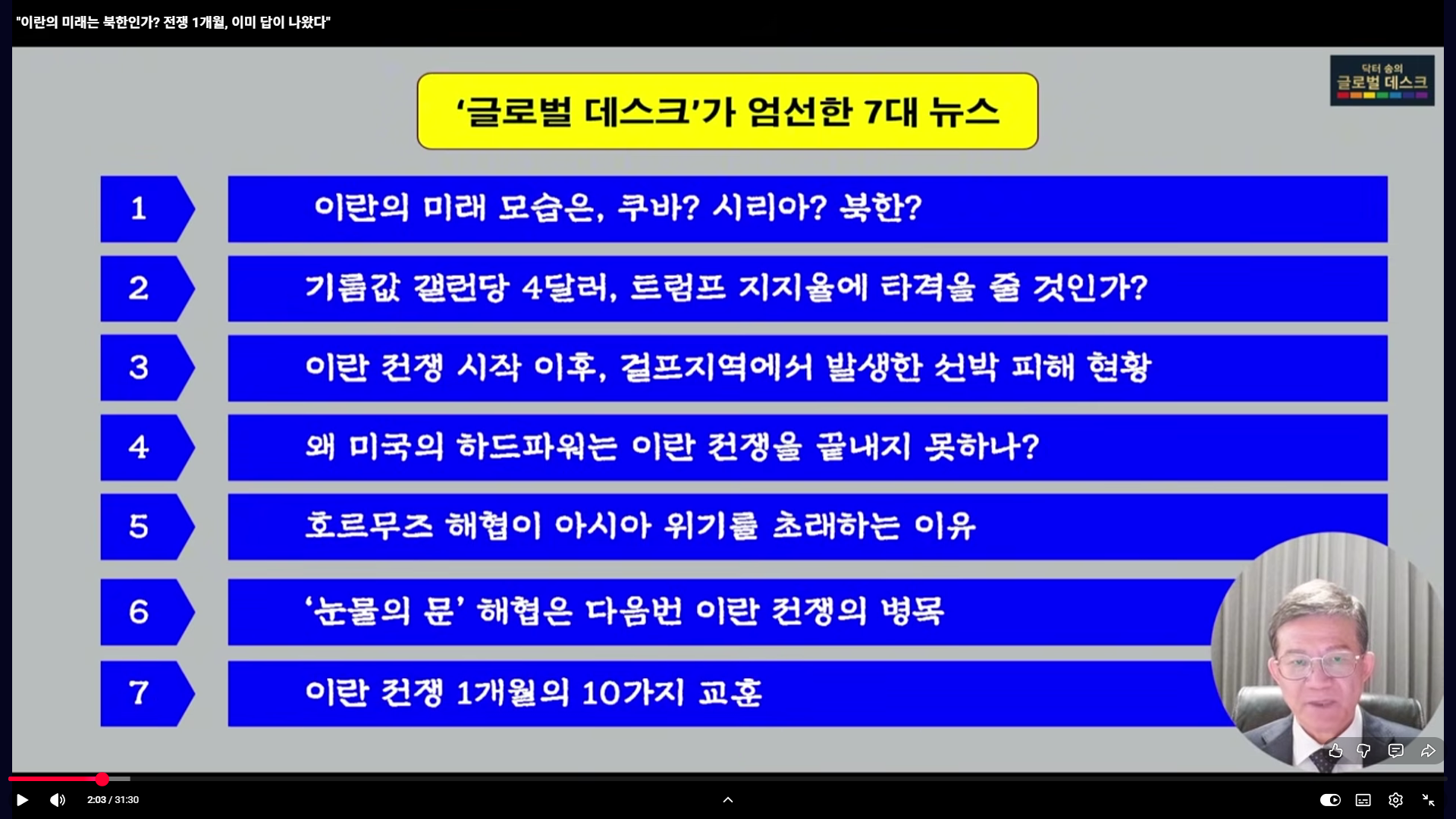 "이란의 미래는 북한인가? 전쟁 1개월, 이미 답이 나왔다"

닥터 송의
글로벌 데스크

'글로벌 데스크'가 엄선한 7대 뉴스

1 이란의 미래 모습은, 쿠바? 시리아? 북한?

2 기름값 갤런당 4달러, 트럼프 지지율에 타격을 줄 것인가?

3 이란 전쟁 시작 이후, 걸프지역에서 발생한 선박 피해 현황

4 왜 미국의 하드파워는 이란 전쟁을 끝내지 못하나?

5 호르무즈 해협이 아시아 위기를 초래하는 이유

6 '눈물의 문' 해협은 다음번 이란 전쟁의 병목

7 이란 전쟁 1개월의 10가지 교훈

2:03 / 31:30